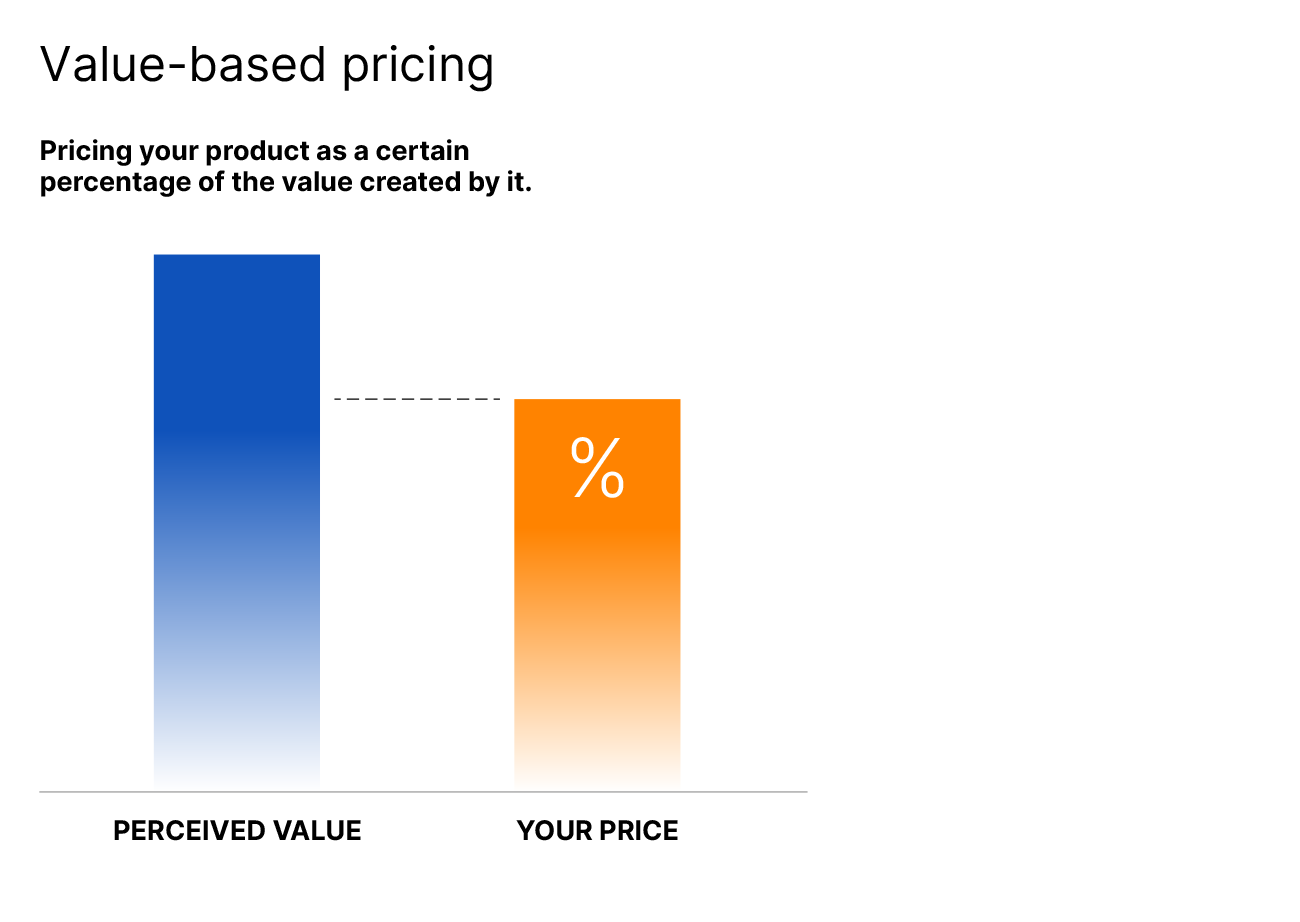 Value-based pricing

Pricing your product as a certain percentage of the value created by it.

%

PERCEIVED VALUE

YOUR PRICE